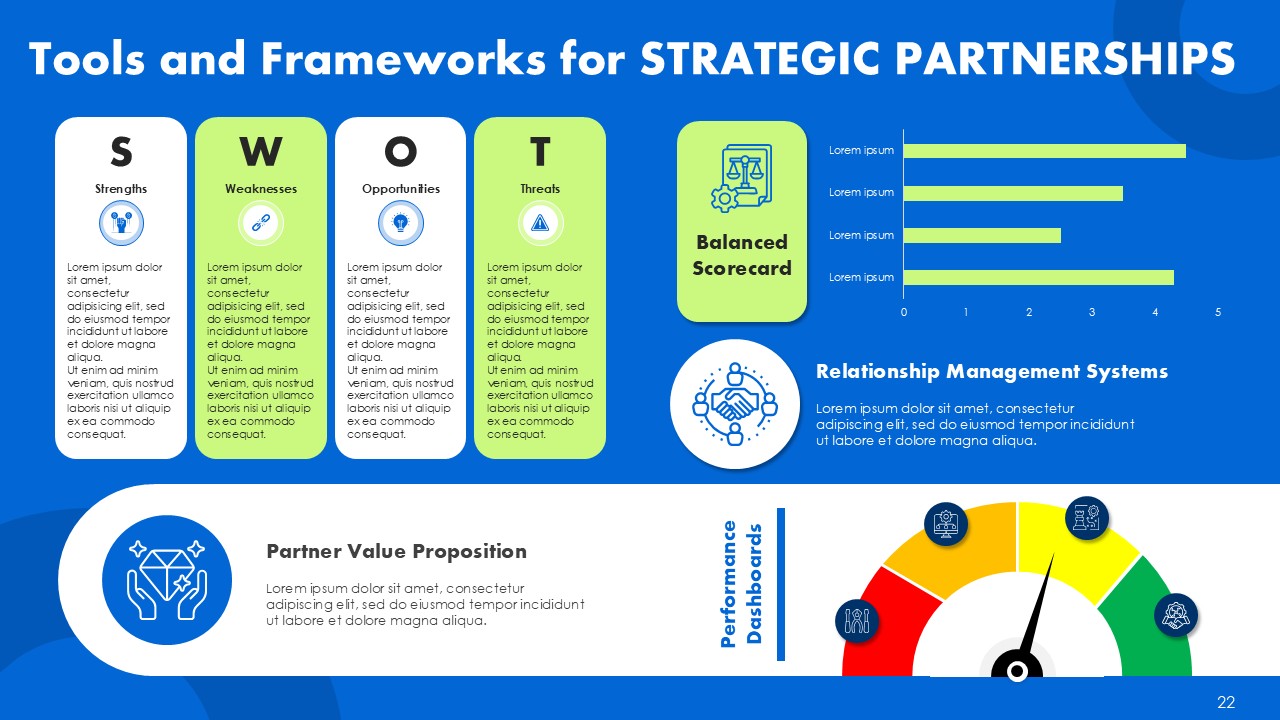 Tools and Frameworks for STRATEGIC PARTNERSHIPS

S
Strengths
Lorem ipsum dolor sit amet, consectetur adipisicing elit, sed do eiusmod tempor incididunt ut labore et dolore magna aliqua.
Ut enim ad minim veniam, quis nostrud exercitation ullamco laboris nisi ut aliquip ex ea commodo consequat.

W
Weaknesses
Lorem ipsum dolor sit amet, consectetur adipisicing elit, sed do eiusmod tempor incididunt ut labore et dolore magna aliqua.
Ut enim ad minim veniam, quis nostrud exercitation ullamco laboris nisi ut aliquip ex ea commodo consequat.

O
Opportunities
Lorem ipsum dolor sit amet, consectetur adipisicing elit, sed do eiusmod tempor incididunt ut labore et dolore magna aliqua.
Ut enim ad minim veniam, quis nostrud exercitation ullamco laboris nisi ut aliquip ex ea commodo consequat.

T
Threats
Lorem ipsum dolor sit amet, consectetur adipisicing elit, sed do eiusmod tempor incididunt ut labore et dolore magna aliqua.
Ut enim ad minim veniam, quis nostrud exercitation ullamco laboris nisi ut aliquip ex ea commodo consequat.

Balanced Scorecard

Lorem ipsum
Lorem ipsum
Lorem ipsum
Lorem ipsum
0 1 2 3 4 5

Relationship Management Systems
Lorem ipsum dolor sit amet, consectetur adipiscing elit, sed do eiusmod tempor incididunt ut labore et dolore magna aliqua.

Partner Value Proposition
Lorem ipsum dolor sit amet, consectetur adipiscing elit, sed do eiusmod tempor incididunt ut labore et dolore magna aliqua.

Performance Dashboards

22